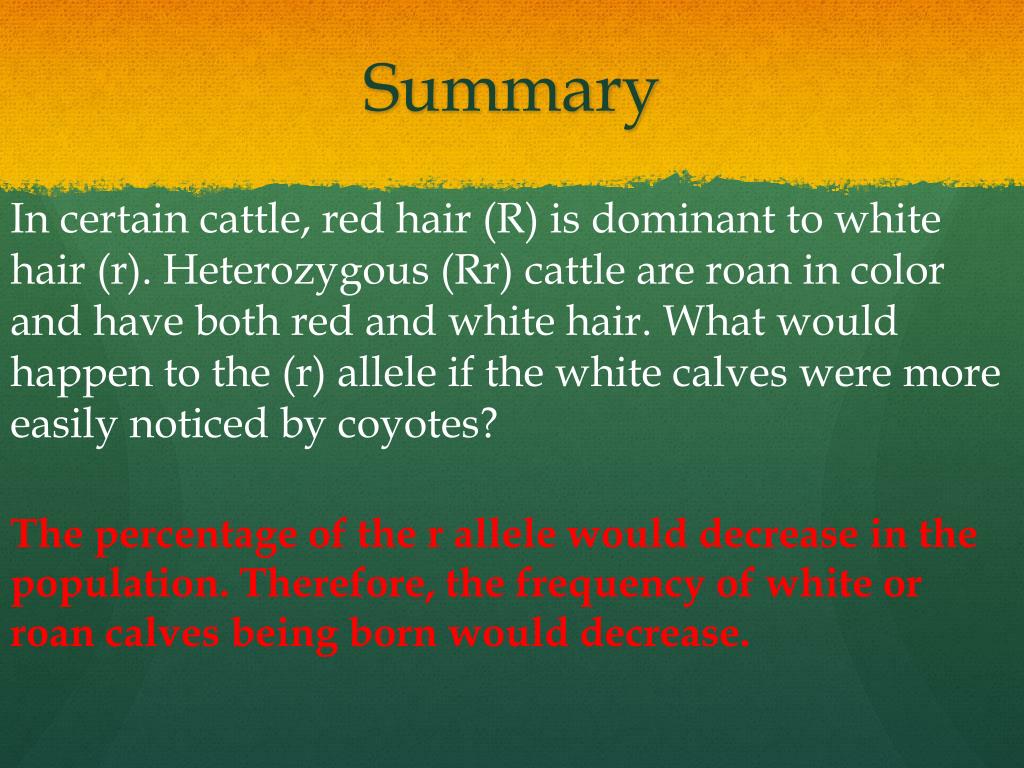 Summary

In certain cattle, red hair (R) is dominant to white hair (r). Heterozygous (Rr) cattle are roan in color and have both red and white hair. What would happen to the (r) allele if the white calves were more easily noticed by coyotes?

The percentage of the r allele would decrease in the population. Therefore, the frequency of white or roan calves being born would decrease.